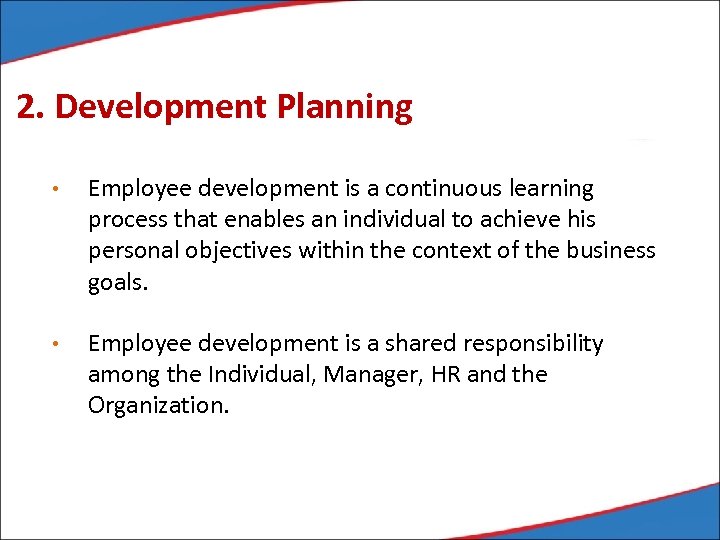 2. Development Planning

• Employee development is a continuous learning process that enables an individual to achieve his personal objectives within the context of the business goals.

• Employee development is a shared responsibility among the Individual, Manager, HR and the Organization.